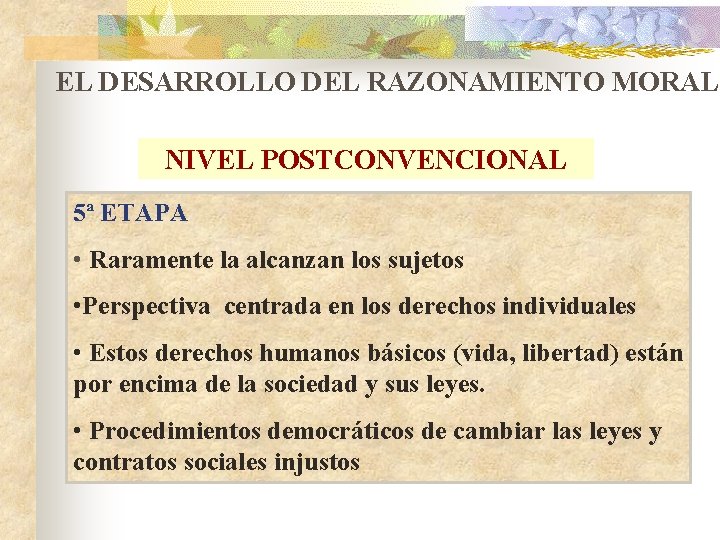 EL DESARROLLO DEL RAZONAMIENTO MORAL

NIVEL POSTCONVENCIONAL

5ª ETAPA

• Raramente la alcanzan los sujetos

•Perspectiva centrada en los derechos individuales

• Estos derechos humanos básicos (vida, libertad) están por encima de la sociedad y sus leyes.

• Procedimientos democráticos de cambiar las leyes y contratos sociales injustos